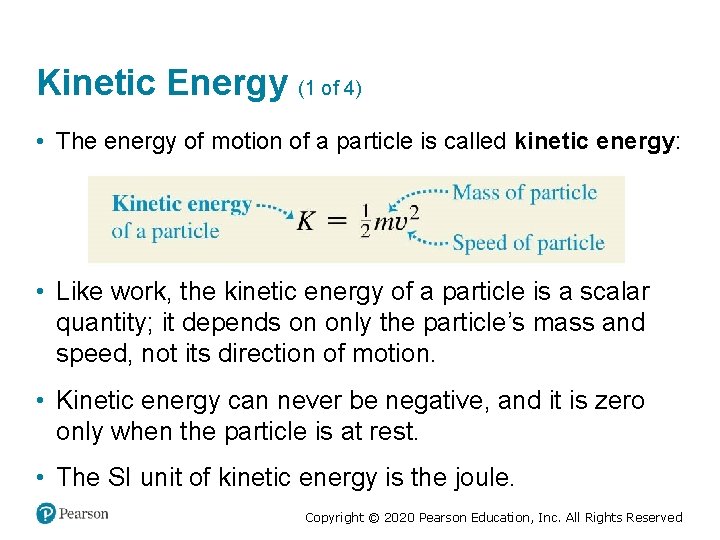 Kinetic Energy (1 of 4)

• The energy of motion of a particle is called **kinetic energy**:

Kinetic energy of a particle $K = \frac{1}{2}mv^2$ Mass of particle Speed of particle

• Like work, the kinetic energy of a particle is a scalar quantity; it depends on only the particle's mass and speed, not its direction of motion.

• Kinetic energy can never be negative, and it is zero only when the particle is at rest.

• The SI unit of kinetic energy is the joule.

Pearson

Copyright © 2020 Pearson Education, Inc. All Rights Reserved